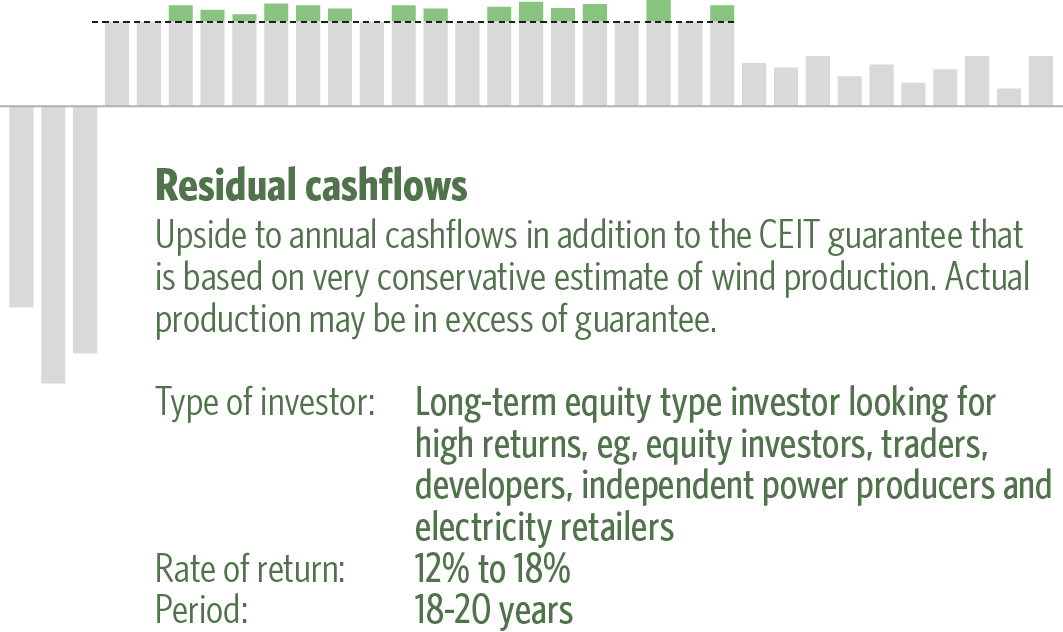 Residual cashflows

Upside to annual cashflows in addition to the CEIT guarantee that is based on very conservative estimate of wind production. Actual production may be in excess of guarantee.

Type of investor: Long-term equity type investor looking for high returns, eg, equity investors, traders, developers, independent power producers and electricity retailers
Rate of return: 12% to 18%
Period: 18-20 years